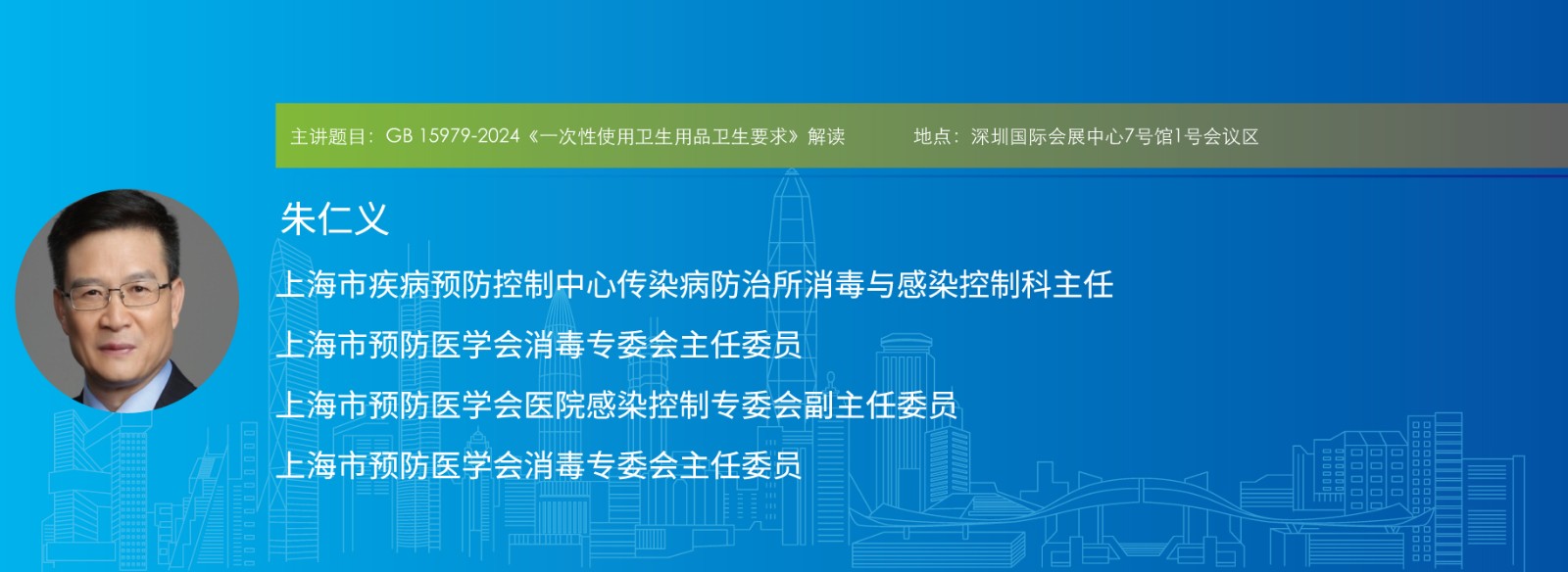 主讲题目：GB 15979-2024《一次性使用卫生用品卫生要求》解读

地点：深圳国际会展中心7号馆1号会议区

朱仁义

上海市疾病预防控制中心传染病防治所消毒与感染控制科主任

上海市预防医学会消毒专委会主任委员

上海市预防医学会医院感染控制专委会副主任委员

上海市预防医学会消毒专委会主任委员